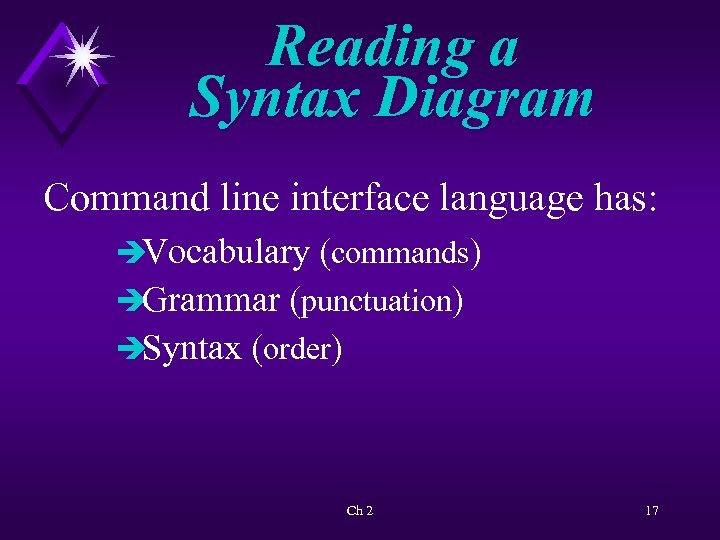 Reading a Syntax Diagram

Command line interface language has:

➔Vocabulary (commands)
➔Grammar (punctuation)
➔Syntax (order)

Ch 2

17